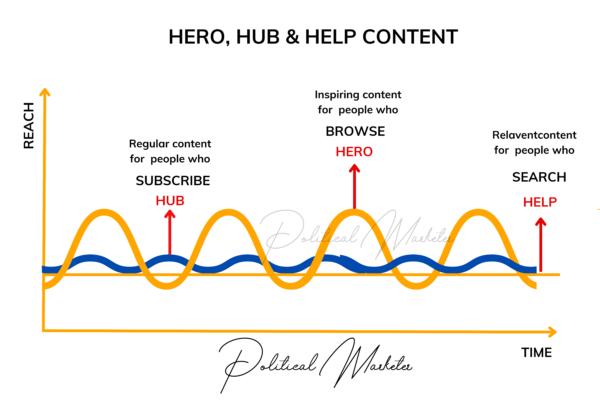 HERO, HUB & HELP CONTENT

REACH

Regular content for people who

SUBSCRIBE

HUB

Inspiring content for people who

BROWSE

HERO

Relaventcontent for people who

SEARCH

HELP

Political Marketer

TIME

Political Marketer